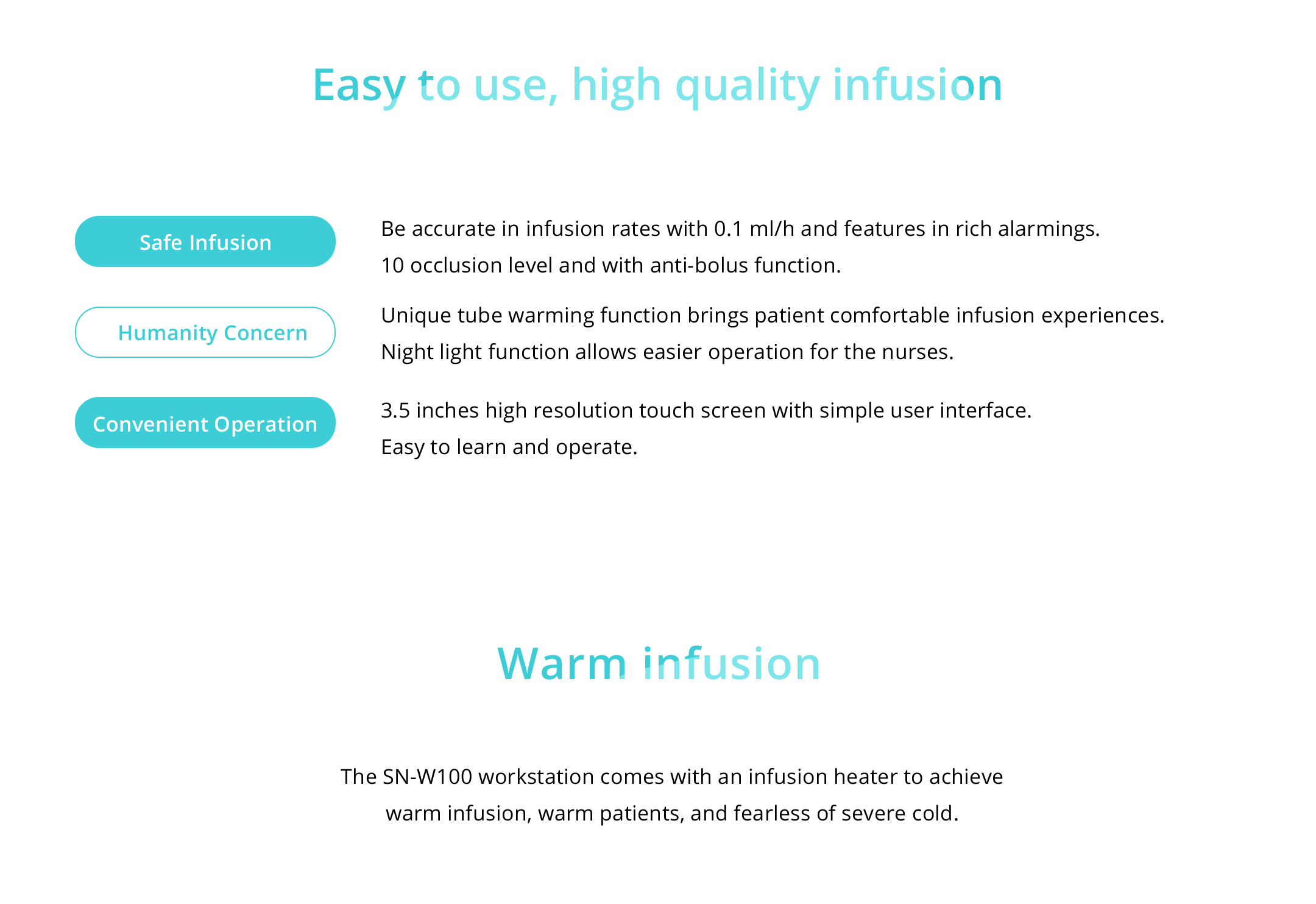 Easy to use, high quality infusion

Safe Infusion

Be accurate in infusion rates with 0.1 ml/h and features in rich alarmings.
10 occlusion level and with anti-bolus function.

Humanity Concern

Unique tube warming function brings patient comfortable infusion experiences.
Night light function allows easier operation for the nurses.

Convenient Operation

3.5 inches high resolution touch screen with simple user interface.
Easy to learn and operate.

Warm infusion

The SN-W100 workstation comes with an infusion heater to achieve warm infusion, warm patients, and fearless of severe cold.